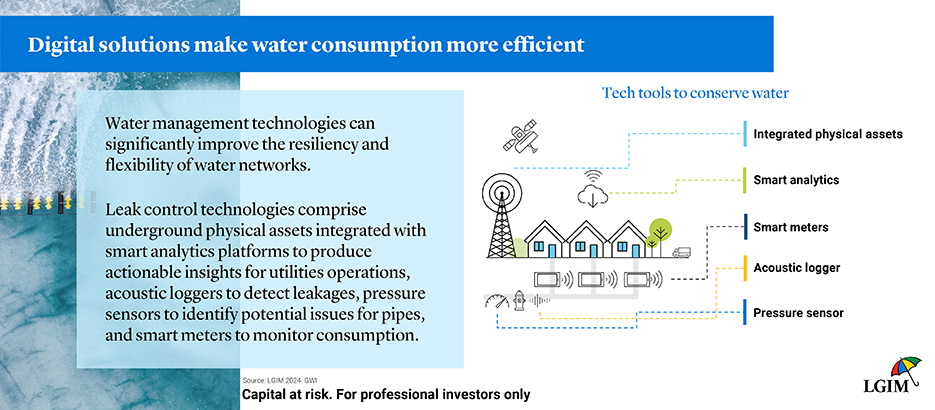 Digital solutions make water consumption more efficient

Water management technologies can significantly improve the resiliency and flexibility of water networks.

Leak control technologies comprise underground physical assets integrated with smart analytics platforms to produce actionable insights for utilities operations, acoustic loggers to detect leakages, pressure sensors to identify potential issues for pipes, and smart meters to monitor consumption.

Tech tools to conserve water

Integrated physical assets

Smart analytics

Smart meters

Acoustic logger

Pressure sensor

Source: LGIM 2024. GWI

Capital at risk. For professional investors only

LGIM